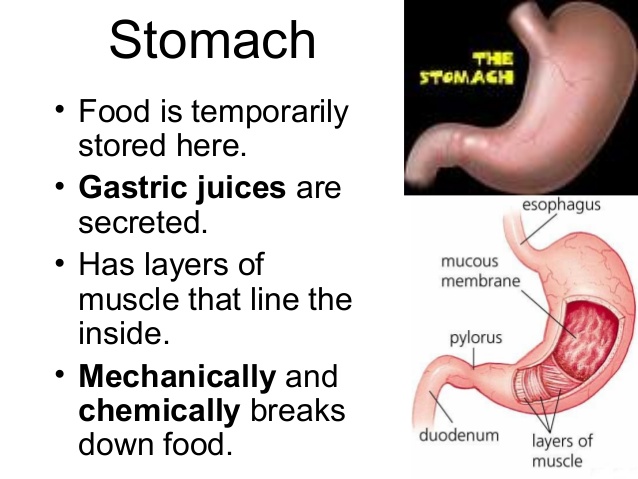 Stomach

• Food is temporarily stored here.

• Gastric juices are secreted.

• Has layers of muscle that line the inside.

• Mechanically and chemically breaks down food.

THE STOMACH

esophagus

mucous membrane

pylorus

duodenum

layers of muscle